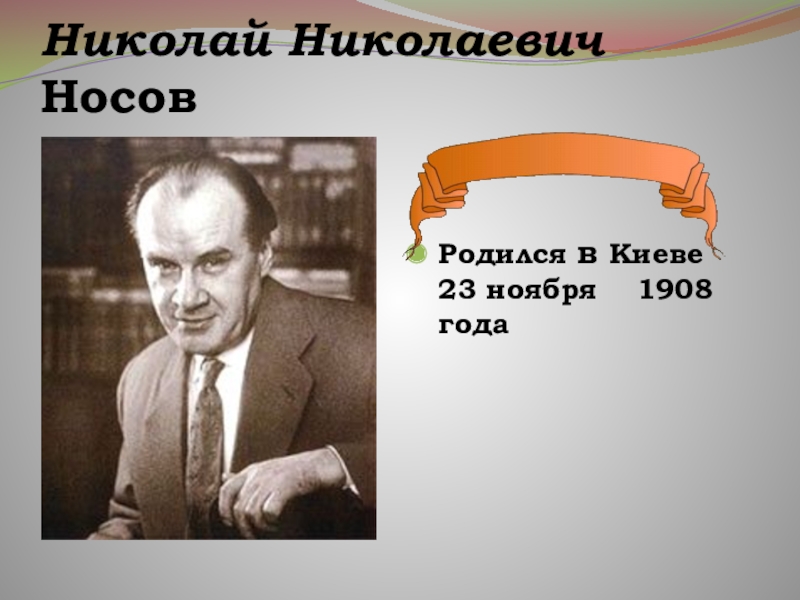 Николай Николаевич Носов

Родился в Киеве 23 ноября 1908 года